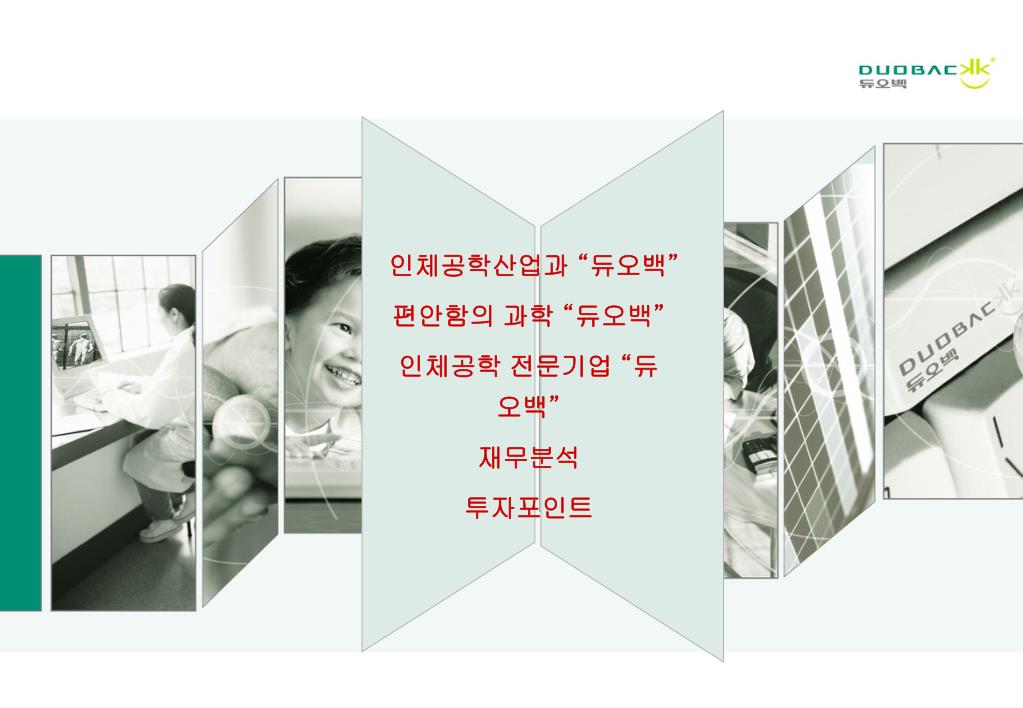 DUOBACK
듀오백

인체공학산업과 “듀오백”

편안함의 과학 “듀오백”

인체공학 전문기업 “듀오백”

재무분석

투자포인트

DUOBACK
듀오백